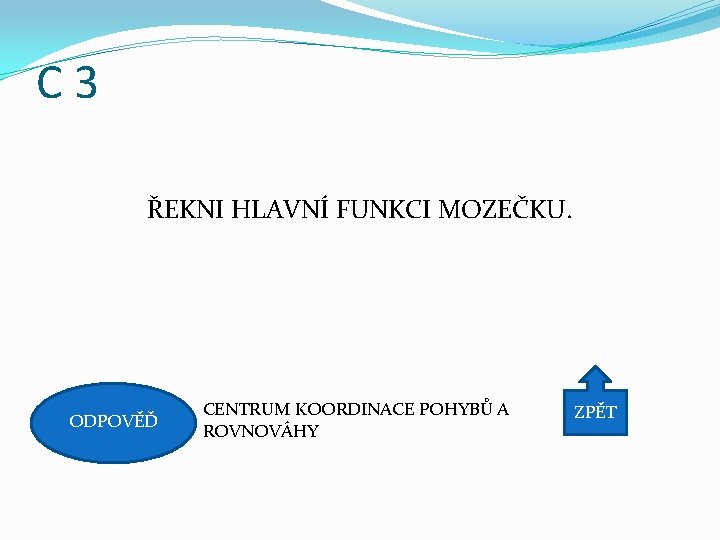 C 3

ŘEKNI HLAVNÍ FUNKCI MOZEČKU.

ODPOVĚĎ

CENTRUM KOORDINACE POHYBŮ A ROVNOVÁHY

ZPĚT